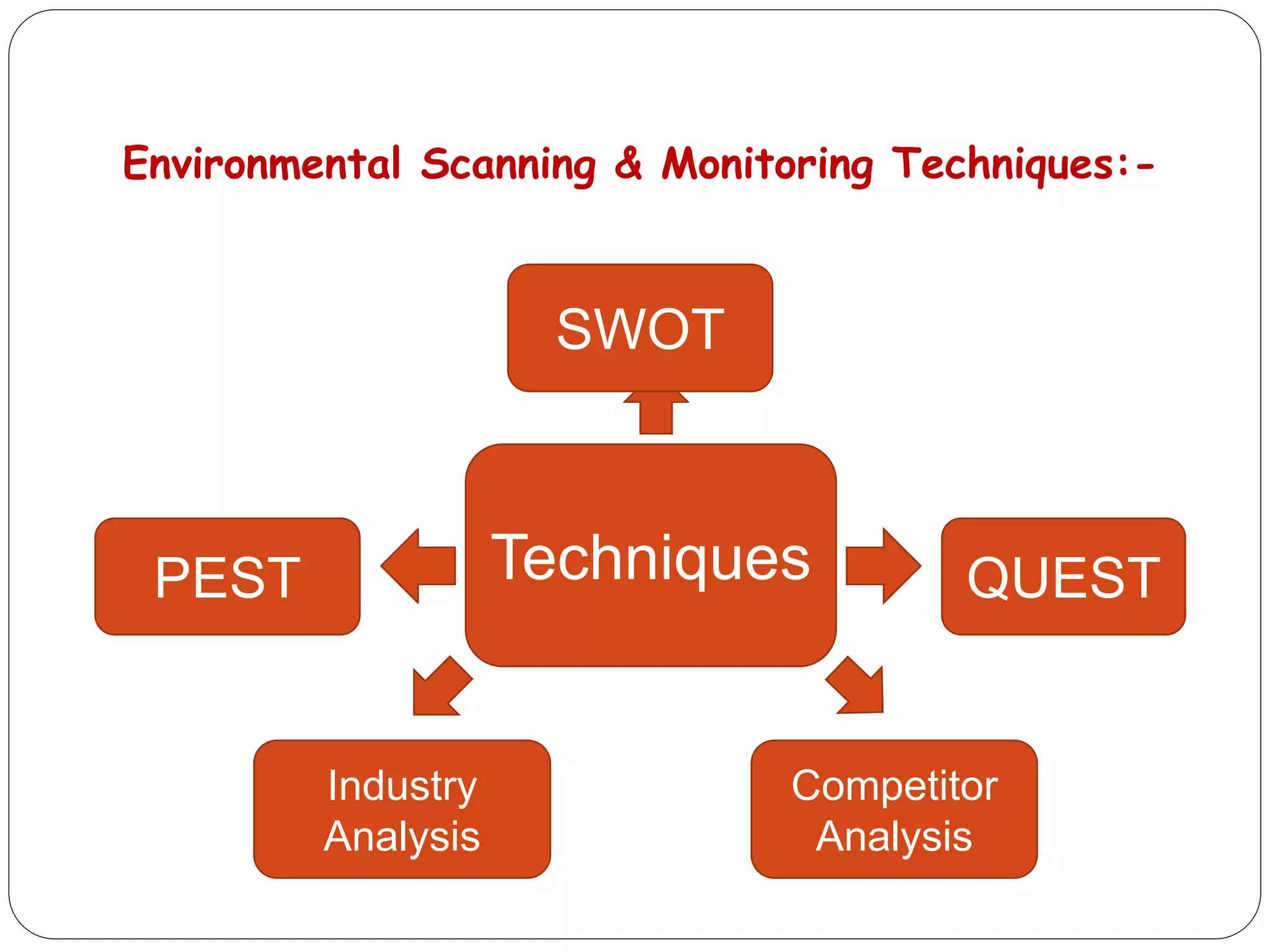 Environmental Scanning & Monitoring Techniques:-

SWOT

PEST

Techniques

QUEST

Industry Analysis

Competitor Analysis